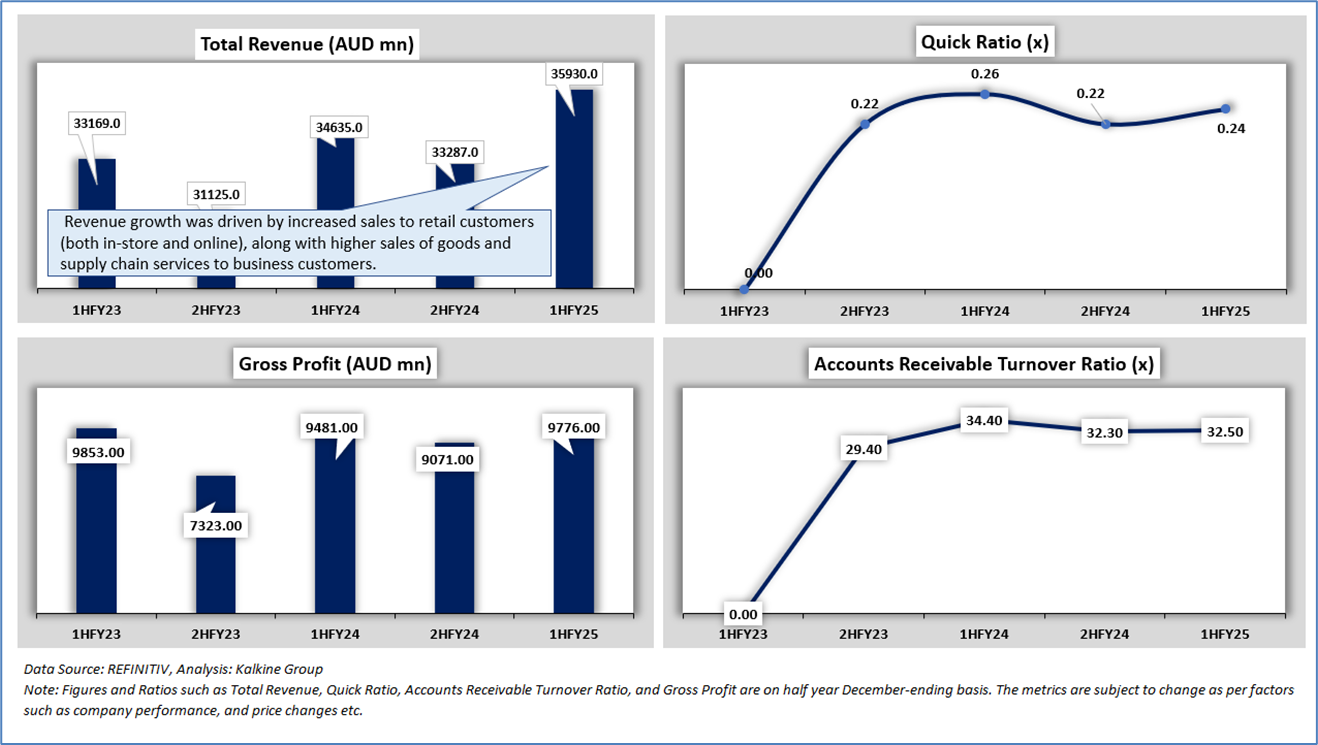 Total Revenue (AUD mn)

33169.0
31125.0
34635.0
33287.0
35930.0

Revenue growth was driven by increased sales to retail customers (both in-store and online), along with higher sales of goods and supply chain services to business customers.

1HFY23 2HFY23 1HFY24 2HFY24 1HFY25

Quick Ratio (x)

0.00
0.22
0.26
0.22
0.24

1HFY23 2HFY23 1HFY24 2HFY24 1HFY25

Gross Profit (AUD mn)

9853.00
7323.00
9481.00
9071.00
9776.00

1HFY23 2HFY23 1HFY24 2HFY24 1HFY25

Accounts Receivable Turnover Ratio (x)

0.00
29.40
34.40
32.30
32.50

1HFY23 2HFY23 1HFY24 2HFY24 1HFY25

Data Source: REFINITIV, Analysis: Kalkine Group
Note: Figures and Ratios such as Total Revenue, Quick Ratio, Accounts Receivable Turnover Ratio, and Gross Profit are on half year December-ending basis. The metrics are subject to change as per factors such as company performance, and price changes etc.